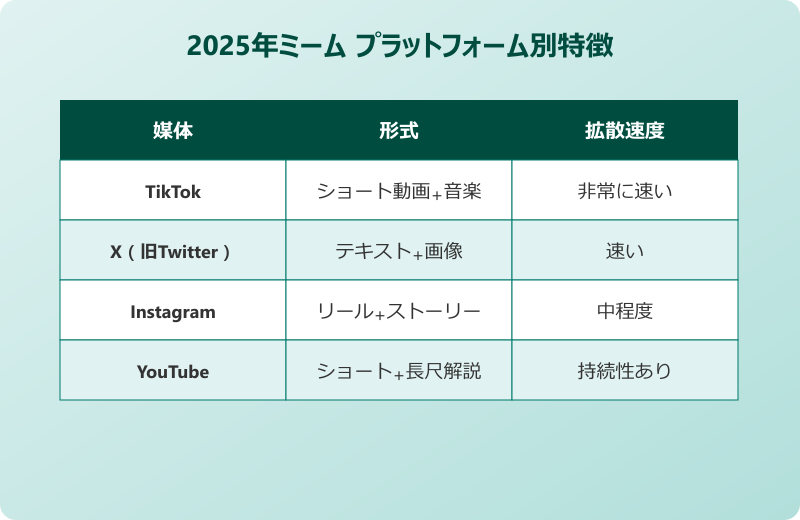 2025年ミーム プラットフォーム別特徴

| 媒体 | 形式 | 拡散速度 |
|---|---|---|
| TikTok | ショート動画+音楽 | 非常に速い |
| X（旧Twitter） | テキスト+画像 | 速い |
| Instagram | リール+ストーリー | 中程度 |
| YouTube | ショート+長尺解説 | 持続性あり |